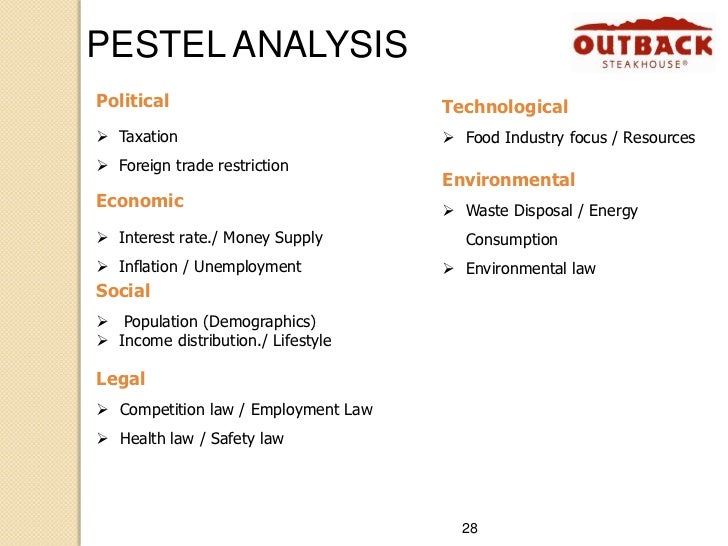 PESTEL ANALYSIS

OUTBACK
STEAKHOUSE®

Political

➢ Taxation

➢ Foreign trade restriction

Economic

➢ Interest rate./ Money Supply

➢ Inflation / Unemployment

Social

➢ Population (Demographics)

➢ Income distribution./ Lifestyle

Legal

➢ Competition law / Employment Law

➢ Health law / Safety law

Technological

➢ Food Industry focus / Resources

Environmental

➢ Waste Disposal / Energy Consumption

➢ Environmental law

28